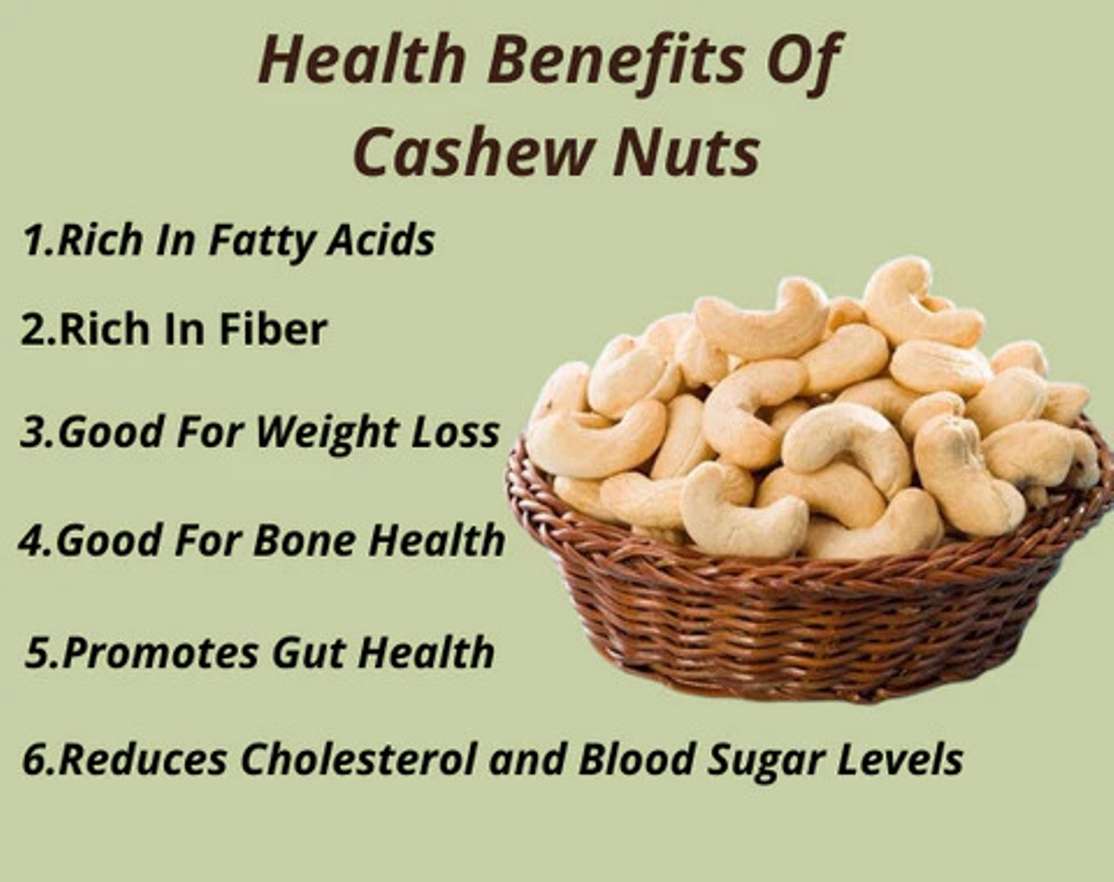 Health Benefits Of Cashew Nuts

1.Rich In Fatty Acids

2.Rich In Fiber

3.Good For Weight Loss

4.Good For Bone Health

5.Promotes Gut Health

6.Reduces Cholesterol and Blood Sugar Levels